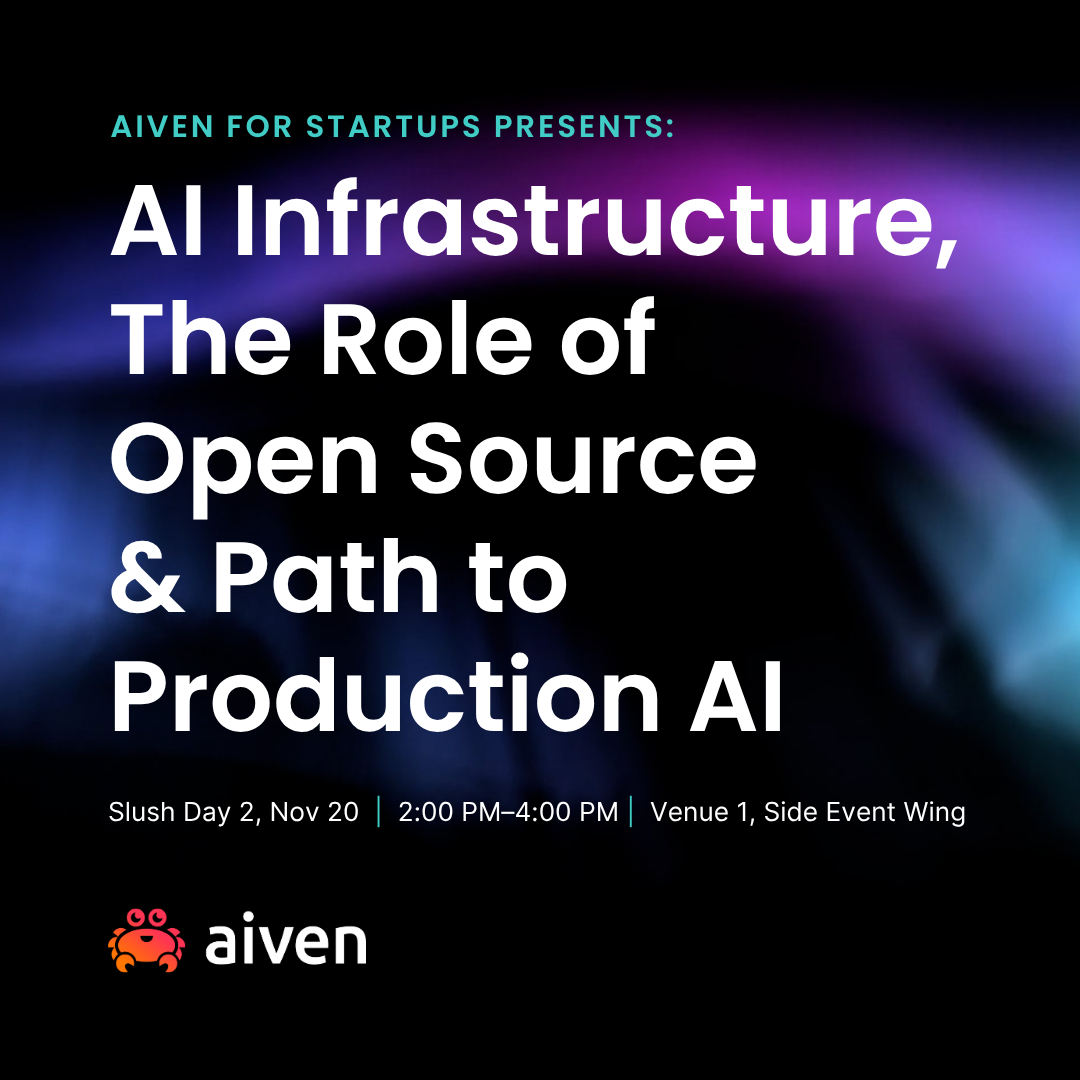 AIVEN FOR STARTUPS PRESENTS:

AI Infrastructure, The Role of Open Source & Path to Production AI

Slush Day 2, Nov 20 | 2:00 PM–4:00 PM | Venue 1, Side Event Wing

aiven